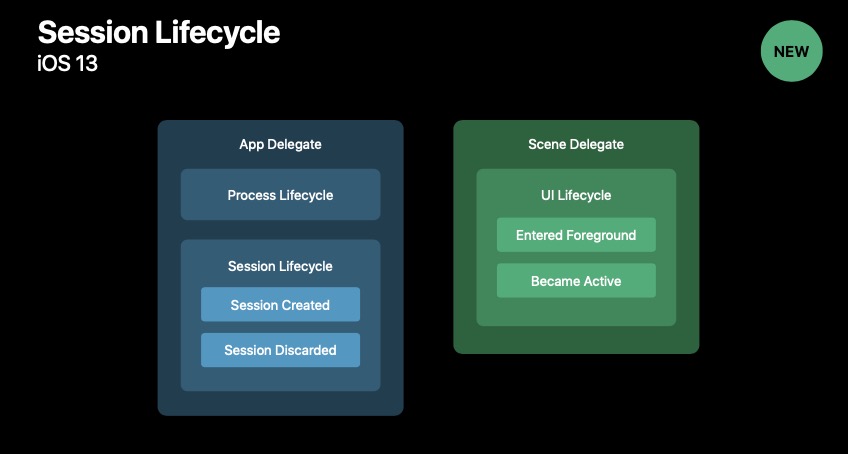 Session Lifecycle
iOS 13

NEW

App Delegate

Process Lifecycle

Session Lifecycle

Session Created

Session Discarded

Scene Delegate

UI Lifecycle

Entered Foreground

Became Active